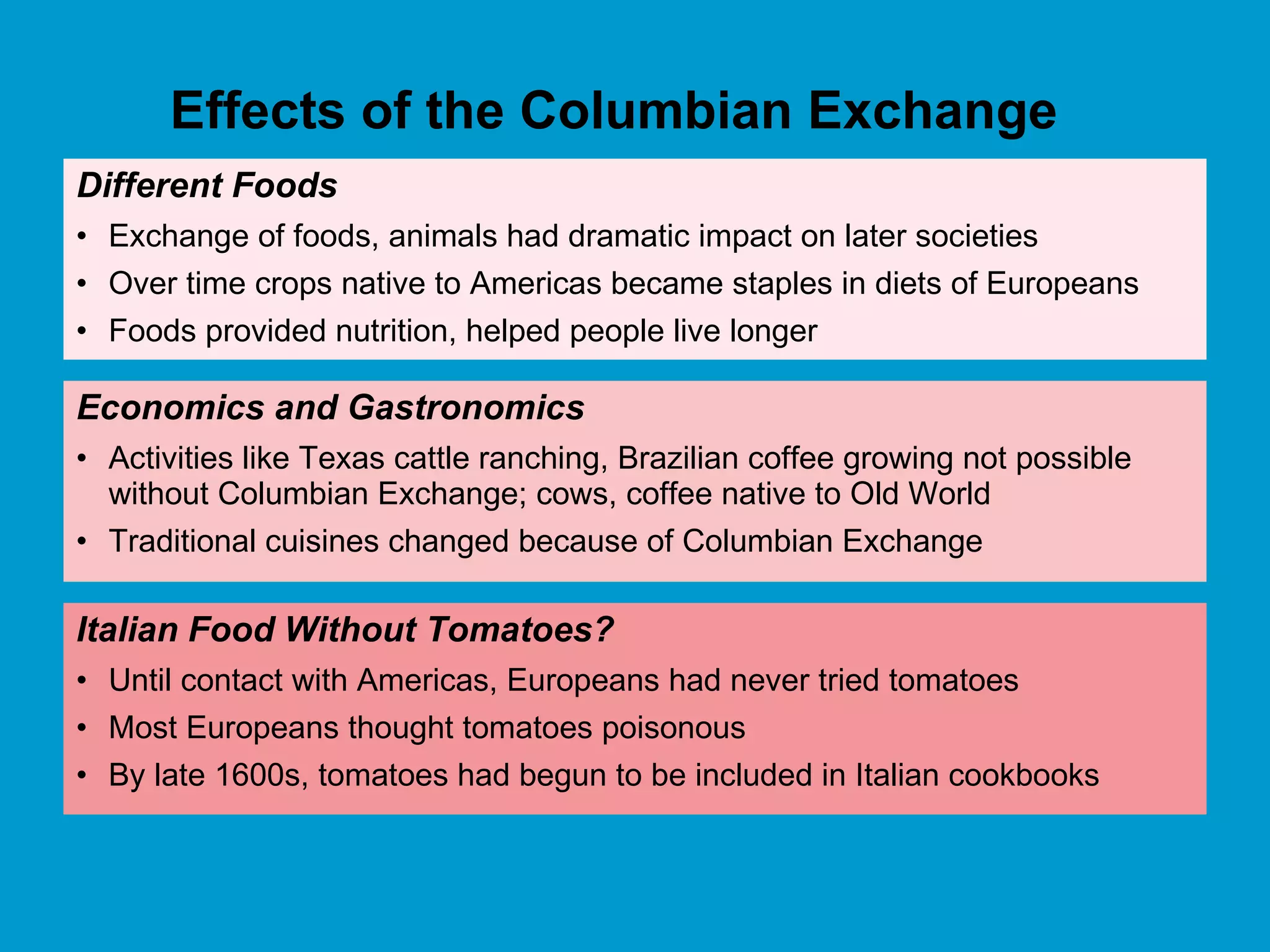 Effects of the Columbian Exchange

Different Foods

• Exchange of foods, animals had dramatic impact on later societies
• Over time crops native to Americas became staples in diets of Europeans
• Foods provided nutrition, helped people live longer

Economics and Gastronomics

• Activities like Texas cattle ranching, Brazilian coffee growing not possible without Columbian Exchange; cows, coffee native to Old World
• Traditional cuisines changed because of Columbian Exchange

Italian Food Without Tomatoes?

• Until contact with Americas, Europeans had never tried tomatoes
• Most Europeans thought tomatoes poisonous
• By late 1600s, tomatoes had begun to be included in Italian cookbooks